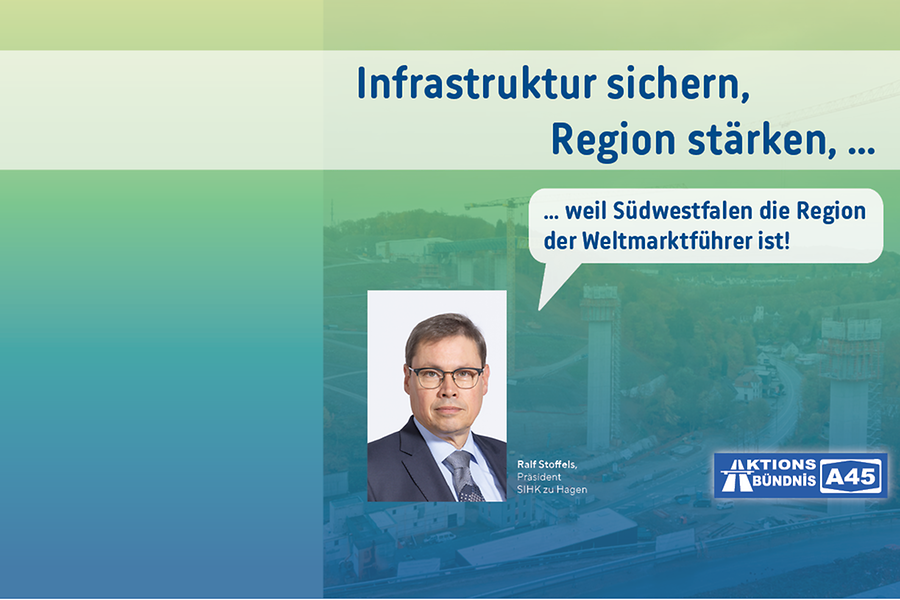 Infrastruktur sichern,
Region stärken, ...

... weil Südwestfalen die Region der Weltmarktführer ist!

Ralf Stoffels,
Präsident
SIHK zu Hagen

AKTIONS BÜNDNIS A45